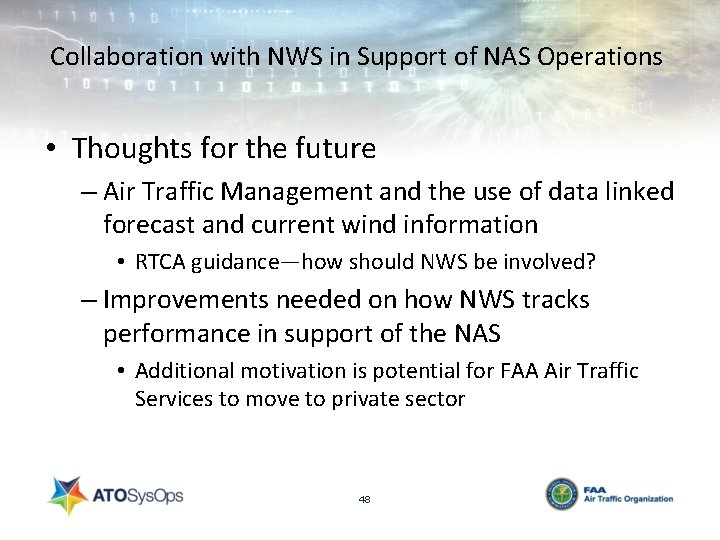 Collaboration with NWS in Support of NAS Operations

• Thoughts for the future
– Air Traffic Management and the use of data linked forecast and current wind information
• RTCA guidance—how should NWS be involved?
– Improvements needed on how NWS tracks performance in support of the NAS
• Additional motivation is potential for FAA Air Traffic Services to move to private sector

ATOSysOps

48

FAA
Air Traffic Organization